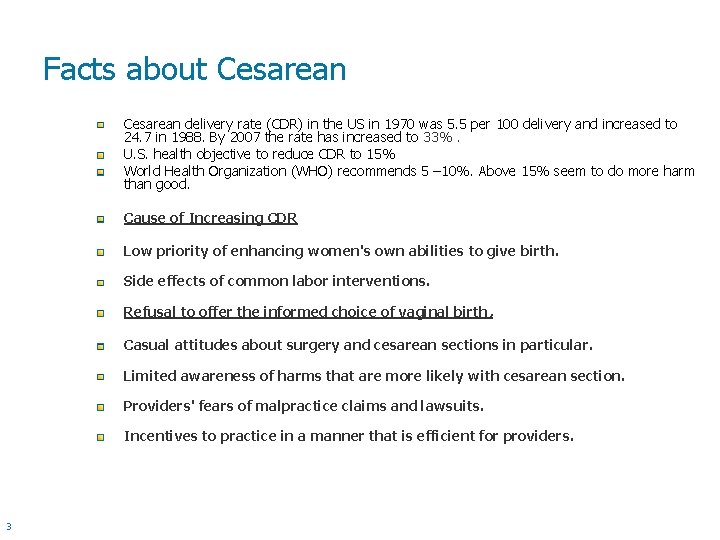 Facts about Cesarean

Cesarean delivery rate (CDR) in the US in 1970 was 5.5 per 100 delivery and increased to 24.7 in 1988. By 2007 the rate has increased to 33% .

U.S. health objective to reduce CDR to 15%

World Health Organization (WHO) recommends 5 –10%. Above 15% seem to do more harm than good.

Cause of Increasing CDR

Low priority of enhancing women's own abilities to give birth.

Side effects of common labor interventions.

Refusal to offer the informed choice of vaginal birth.

Casual attitudes about surgery and cesarean sections in particular.

Limited awareness of harms that are more likely with cesarean section.

Providers' fears of malpractice claims and lawsuits.

Incentives to practice in a manner that is efficient for providers.

3